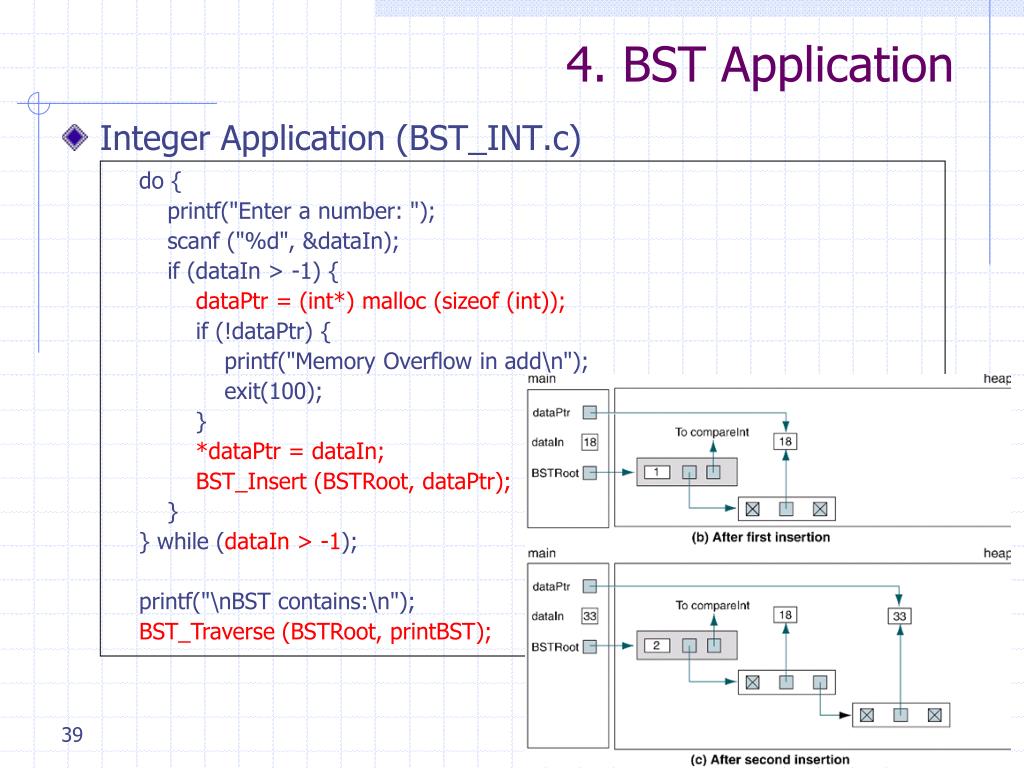 4. BST Application

Integer Application (BST_INT.c)

do {
printf("Enter a number: ");
scanf ("%d", &dataIn);
if (dataIn > -1) {
dataPtr = (int*) malloc (sizeof (int));
if (!dataPtr) {
printf("Memory Overflow in add\n");
exit(100);
}
*dataPtr = dataIn;
BST_Insert (BSTRoot, dataPtr);
}
} while (dataIn > -1);

printf("\nBST contains:\n");
BST_Traverse (BSTRoot, printBST);

main

heap

dataPtr

dataIn 18

BSTRoot

To compareInt

18

1

(b) After first insertion

main

heap

dataPtr

dataIn 33

BSTRoot

To compareInt

18

33

2

(c) After second insertion

39